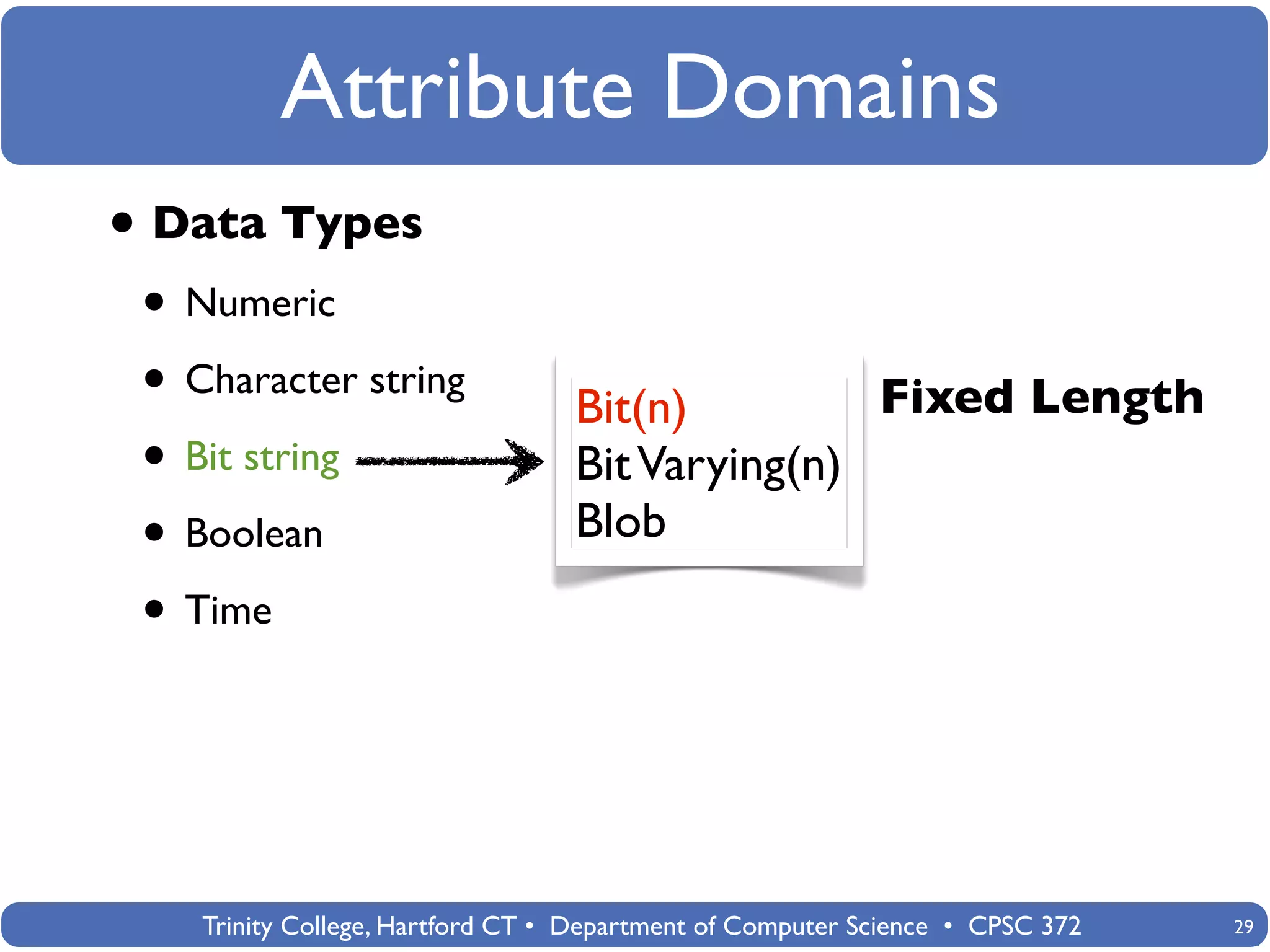 Attribute Domains

• Data Types

• Numeric

• Character string

• Bit string

• Boolean

• Time

Bit(n)
Bit Varying(n)
Blob

Fixed Length

Trinity College, Hartford CT • Department of Computer Science • CPSC 372

29